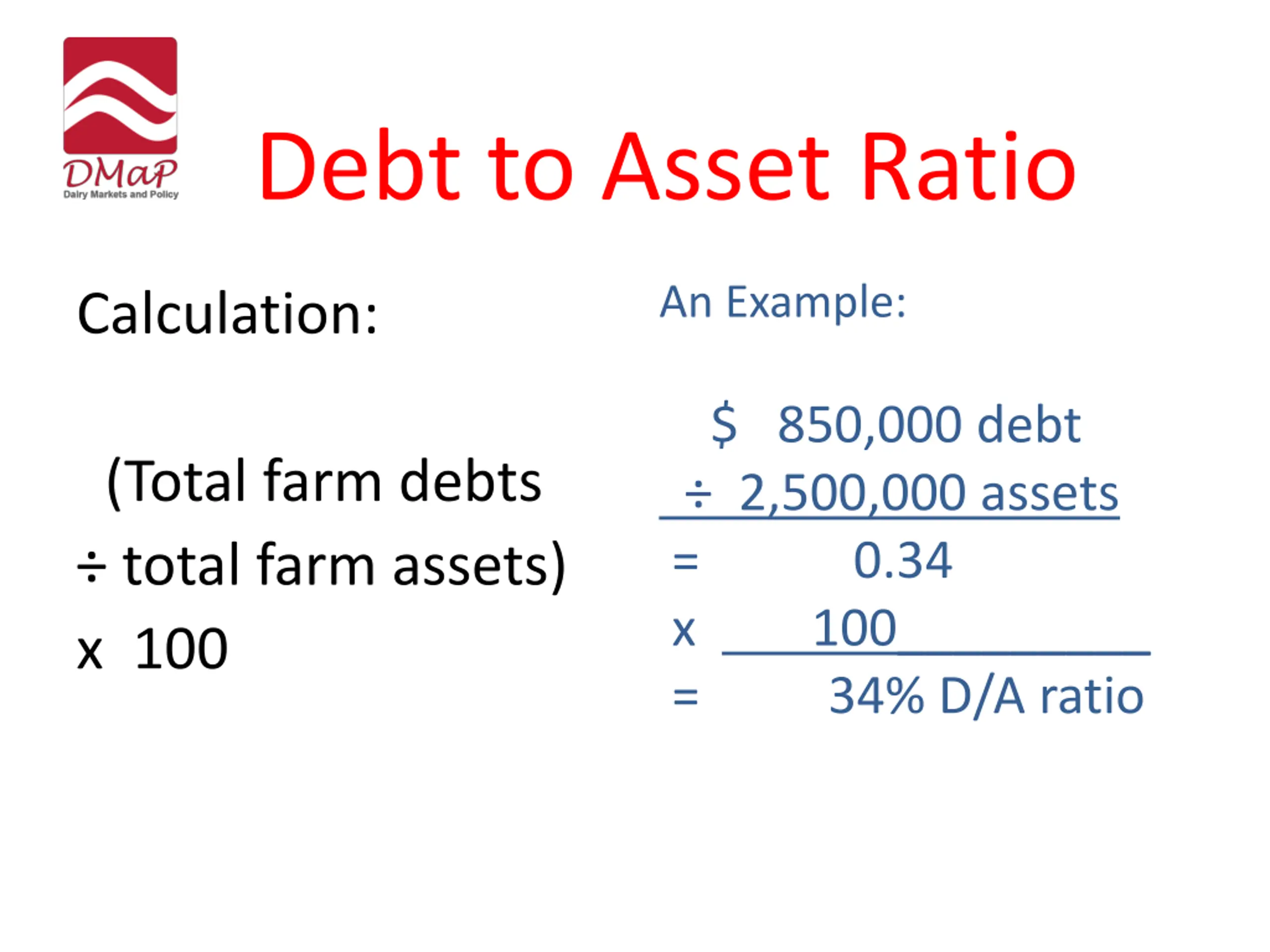 DMaP
Dairy Markets and Policy

Debt to Asset Ratio

Calculation:

(Total farm debts
÷ total farm assets)
x 100

An Example:

$ 850,000 debt
÷ 2,500,000 assets
= 0.34
x 100
= 34% D/A ratio